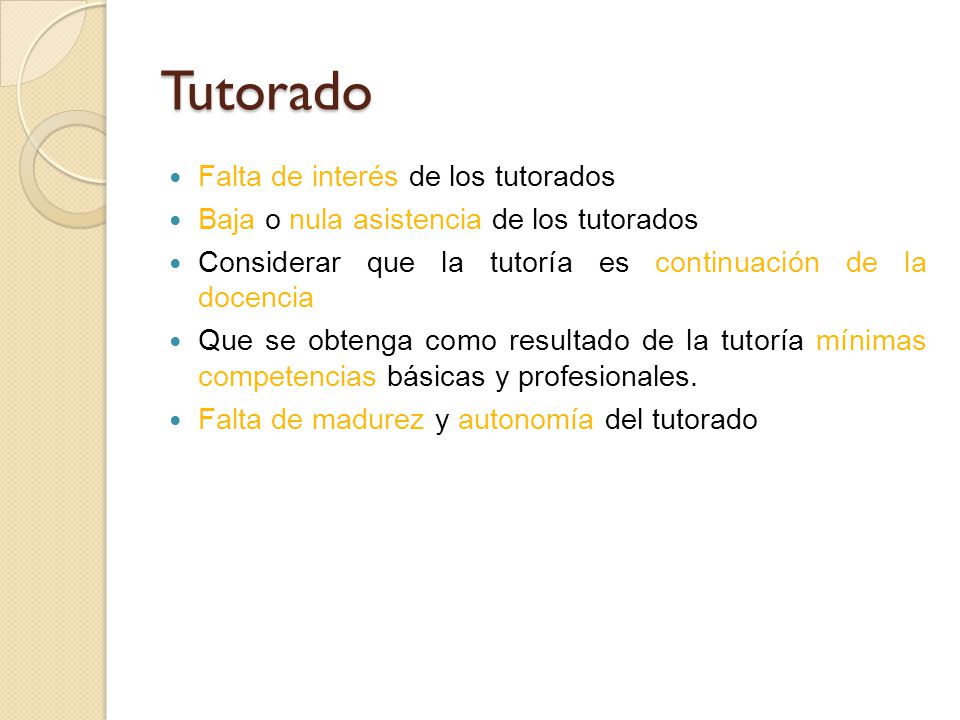 Tutorado

- Falta de interés de los tutorados
- Baja o nula asistencia de los tutorados
- Considerar que la tutoría es continuación de la docencia
- Que se obtenga como resultado de la tutoría mínimas competencias básicas y profesionales.
- Falta de madurez y autonomía del tutorado